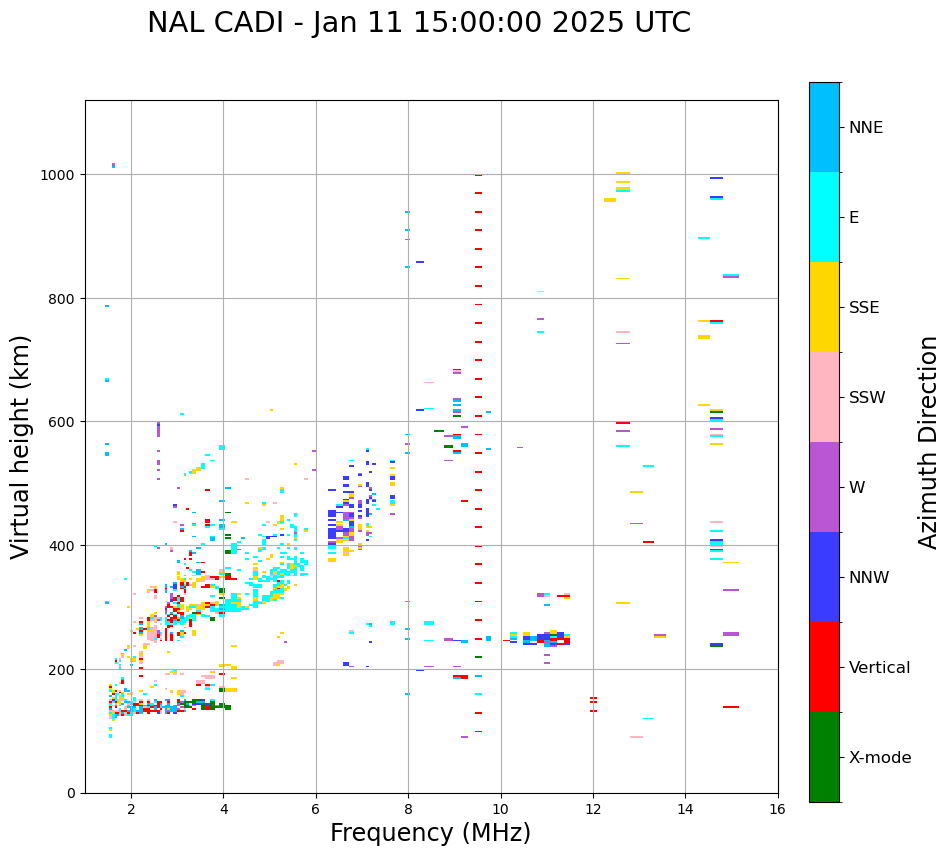 NAL CADI - Jan 11 15:00:00 2025 UTC

Virtual height (km)

1000
800
600
400
200
0

2
4
6
8
10
12
14
16

Frequency (MHz)

NNE
E
SSE
SSW
W
NNW
Vertical
X-mode

Azimuth Direction